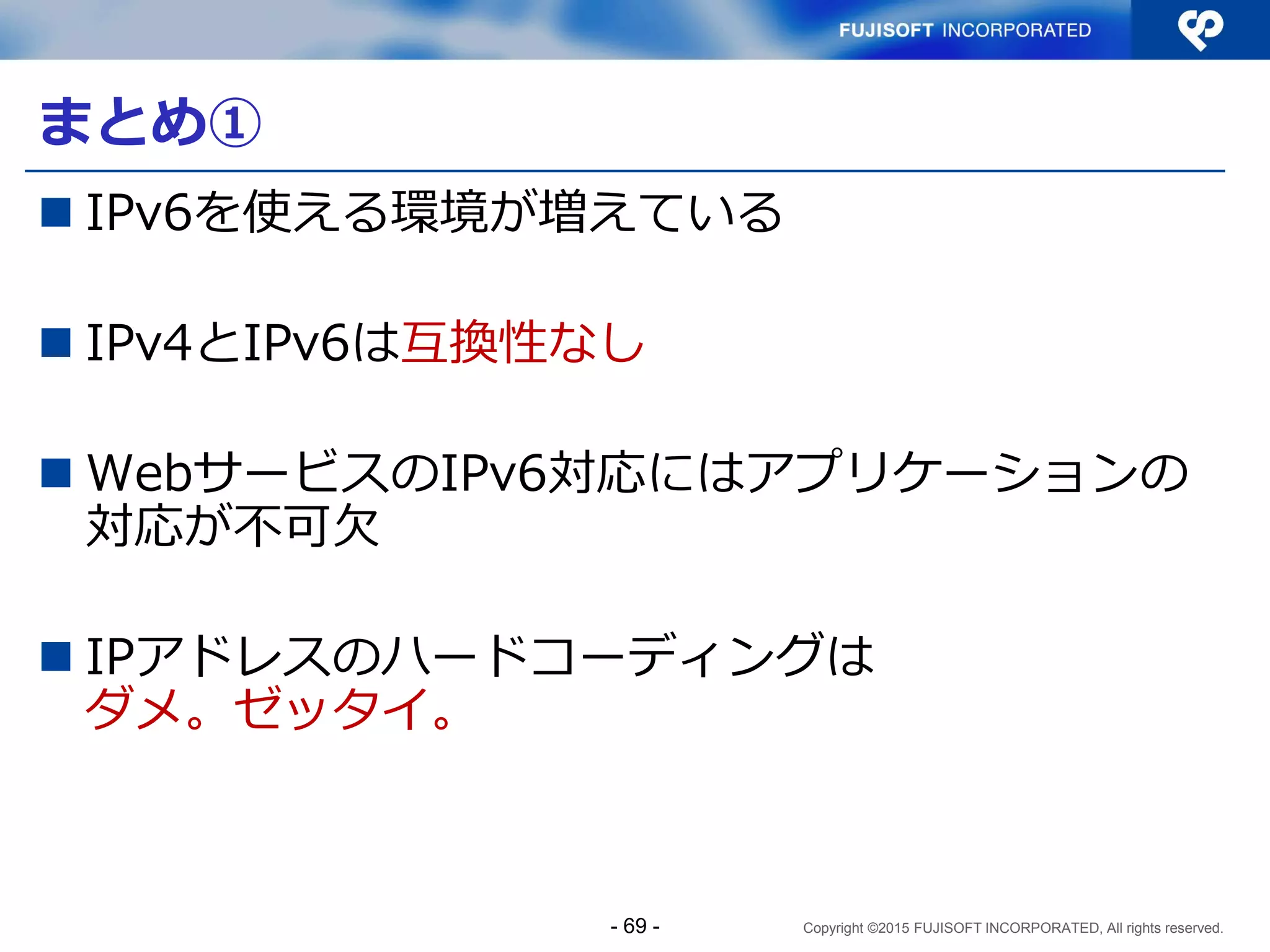 FUJISOFT INCORPORATED

まとめ①

■ IPv6を使える環境が増えている

■ IPv4とIPv6は互換性なし

■ WebサービスのIPv6対応にはアプリケーションの対応が不可欠

■ IPアドレスのハードコーディングは
ダメ。ゼッタイ。

- 69 -

Copyright ©2015 FUJISOFT INCORPORATED, All rights reserved.